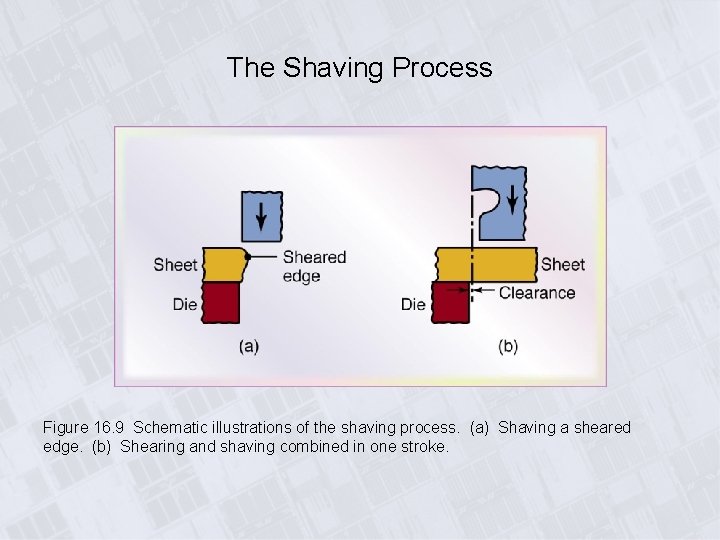 The Shaving Process

Sheet

Sheared edge

Die

(a)

Sheet

Clearance

Die

(b)

Figure 16.9 Schematic illustrations of the shaving process. (a) Shaving a sheared edge. (b) Shearing and shaving combined in one stroke.